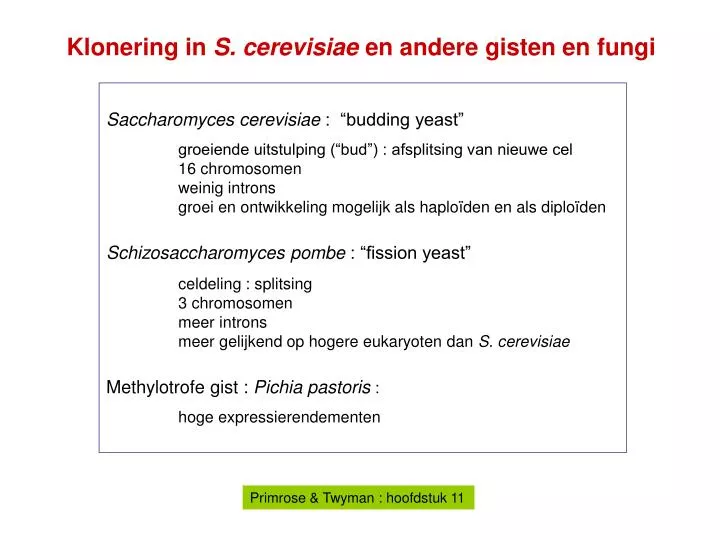 Klonering in S. cerevisiae en andere gisten en fungi

Saccharomyces cerevisiae : “budding yeast”

groeiende uitstulping (“bud”) : afsplitsing van nieuwe cel
16 chromosomen
weinig introns
groei en ontwikkeling mogelijk als haploïden en als diploïden

Schizosaccharomyces pombe : “fission yeast”

celdeling : splitsing
3 chromosomen
meer introns
meer gelijkend op hogere eukaryoten dan S. cerevisiae

Methylotrofe gist : Pichia pastoris :

hoge expressierendementen

Primrose & Twyman : hoofdstuk 11